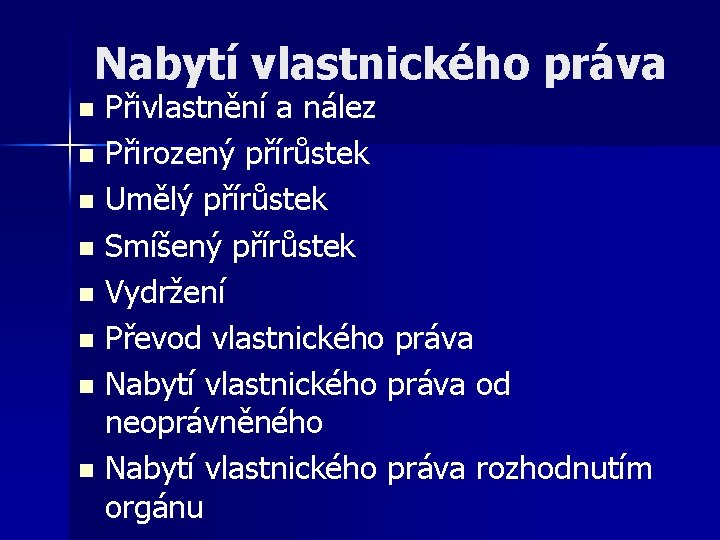 Nabytí vlastnického práva

- Přivlastnění a nález
- Přirozený přírůstek
- Umělý přírůstek
- Smíšený přírůstek
- Vydržení
- Převod vlastnického práva
- Nabytí vlastnického práva od neoprávněného
- Nabytí vlastnického práva rozhodnutím orgánu